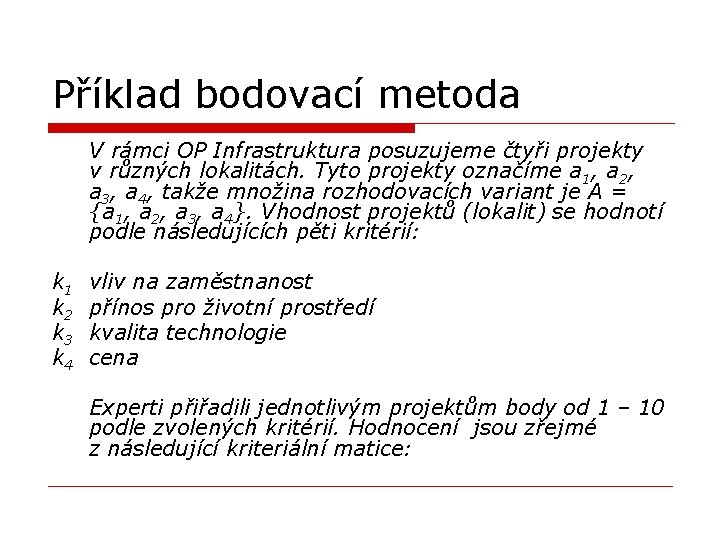 Příklad bodovací metoda

V rámci OP Infrastruktura posuzujeme čtyři projekty v různých lokalitách. Tyto projekty označíme $a_1$, $a_2$, $a_3$, $a_4$, takže množina rozhodovacích variant je $A = \{a_1, a_2, a_3, a_4\}$. Vhodnost projektů (lokalit) se hodnotí podle následujících pěti kritérií:

$k_1$ vliv na zaměstnanost
$k_2$ přínos pro životní prostředí
$k_3$ kvalita technologie
$k_4$ cena

Experti přiřadili jednotlivým projektům body od 1 – 10 podle zvolených kritérií. Hodnocení jsou zřejmé z následující kriteriální matice: